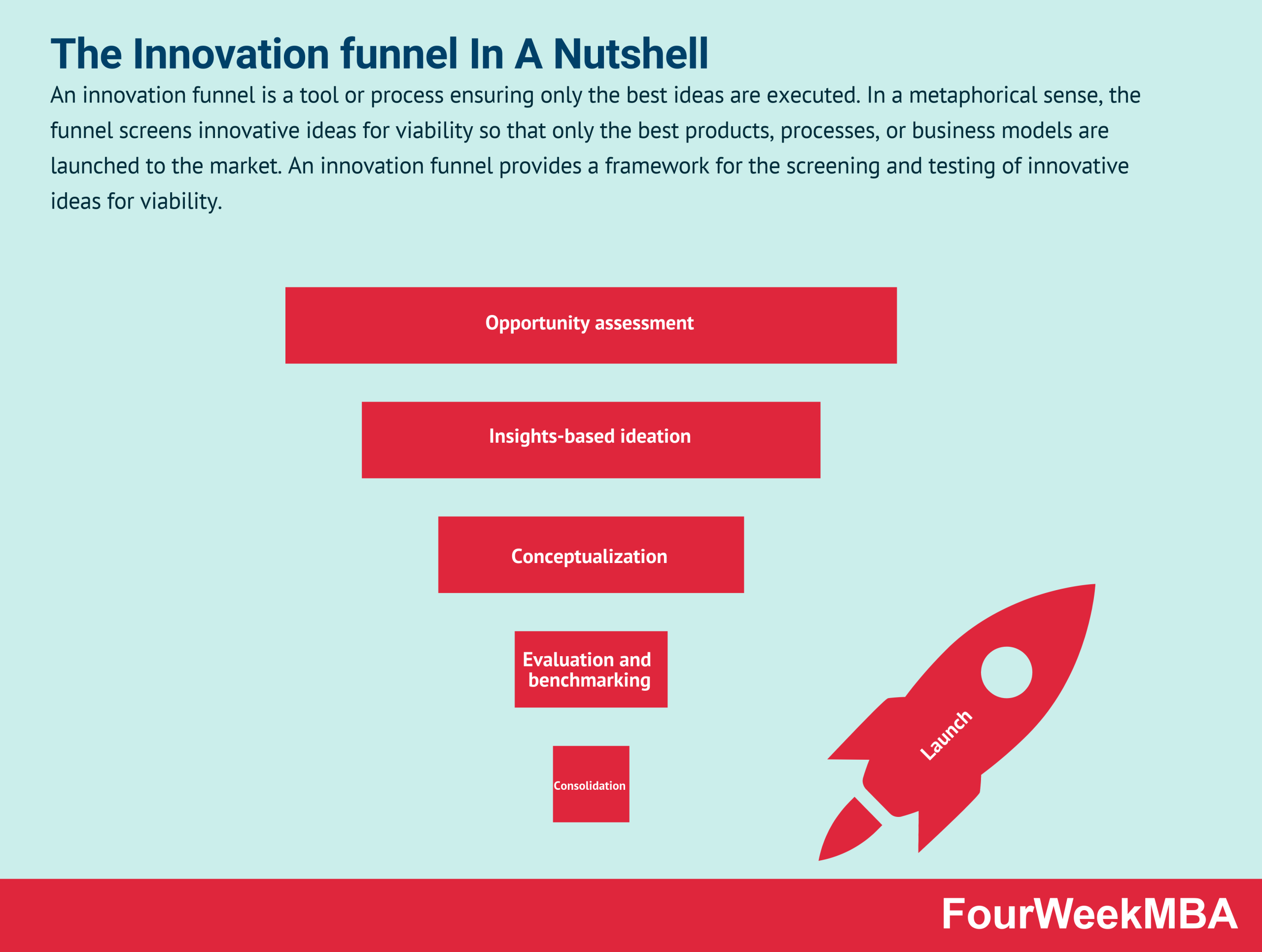 The Innovation funnel In A Nutshell

An innovation funnel is a tool or process ensuring only the best ideas are executed. In a metaphorical sense, the funnel screens innovative ideas for viability so that only the best products, processes, or business models are launched to the market. An innovation funnel provides a framework for the screening and testing of innovative ideas for viability.

Opportunity assessment

Insights-based ideation

Conceptualization

Evaluation and benchmarking

Consolidation

Launch

FourWeekMBA